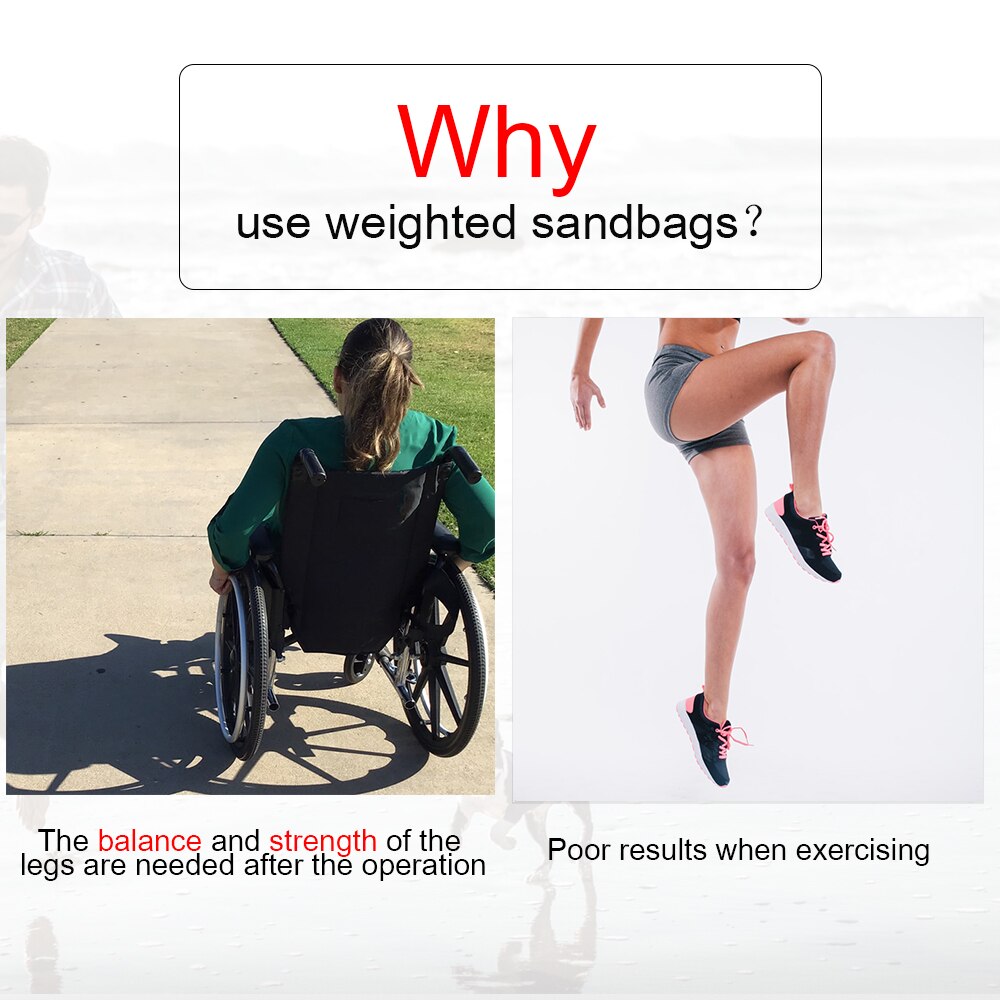 Why
use weighted sandbags?

The balance and strength of the legs are needed after the operation

Poor results when exercising